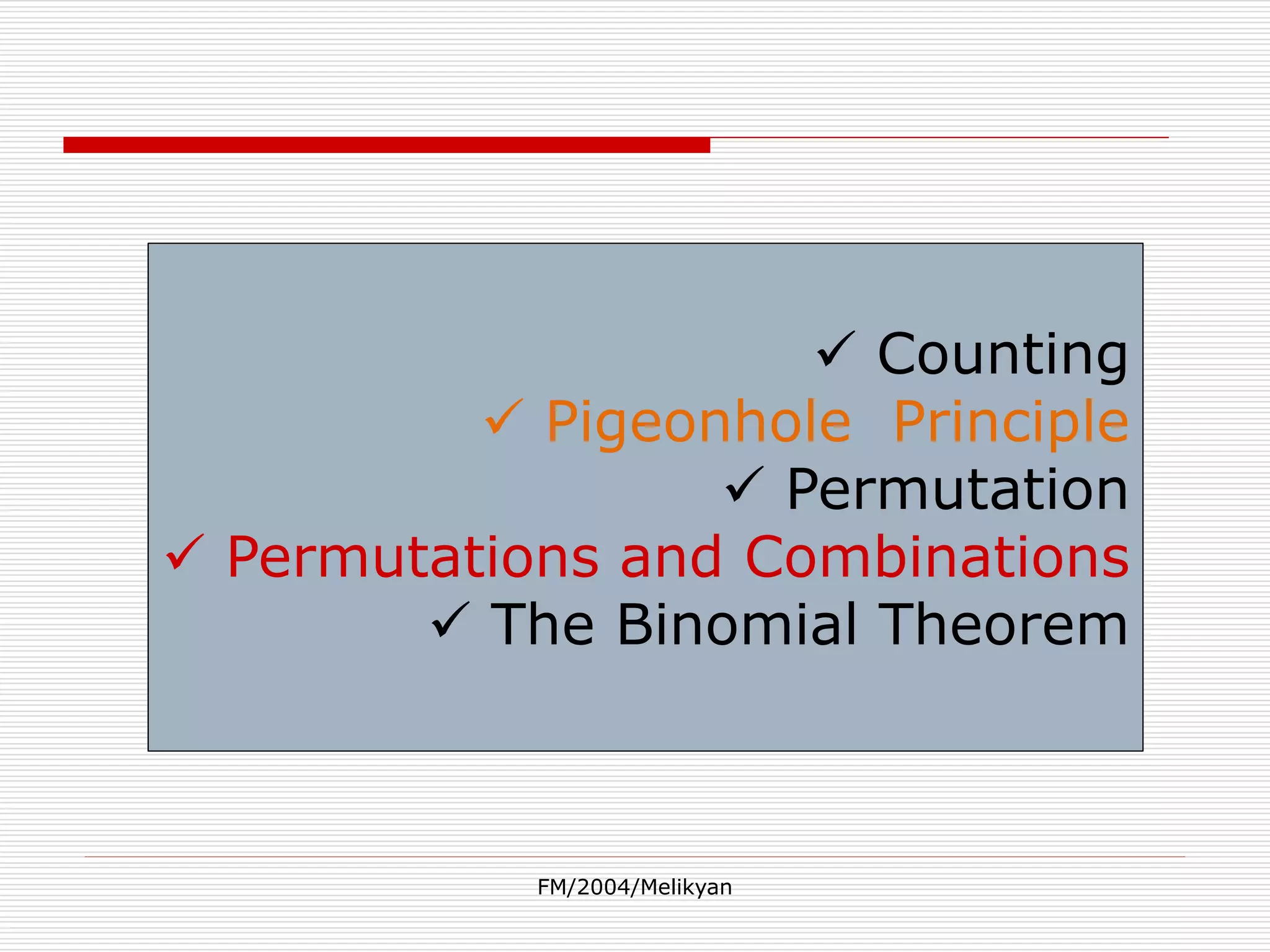 ✓ Counting
✓ Pigeonhole Principle
✓ Permutation
✓ Permutations and Combinations
✓ The Binomial Theorem

FM/2004/Melikyan